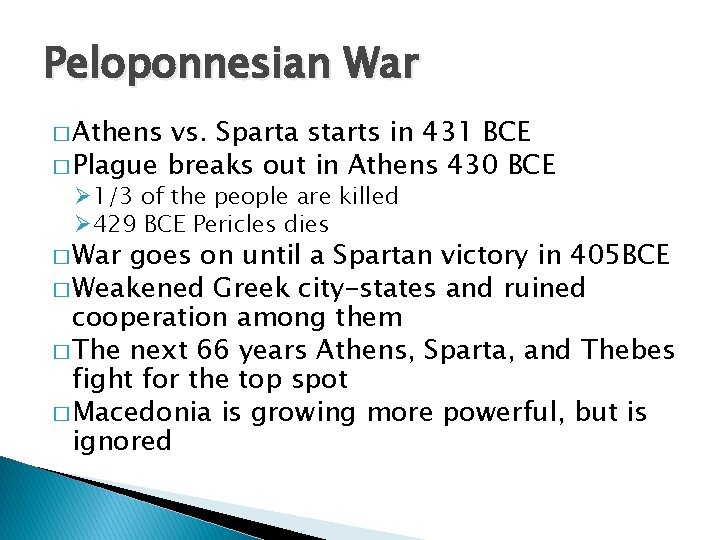 Peloponnesian War

□ Athens vs. Sparta starts in 431 BCE
□ Plague breaks out in Athens 430 BCE
➢ 1/3 of the people are killed
➢ 429 BCE Pericles dies
□ War goes on until a Spartan victory in 405BCE
□ Weakened Greek city-states and ruined cooperation among them
□ The next 66 years Athens, Sparta, and Thebes fight for the top spot
□ Macedonia is growing more powerful, but is ignored